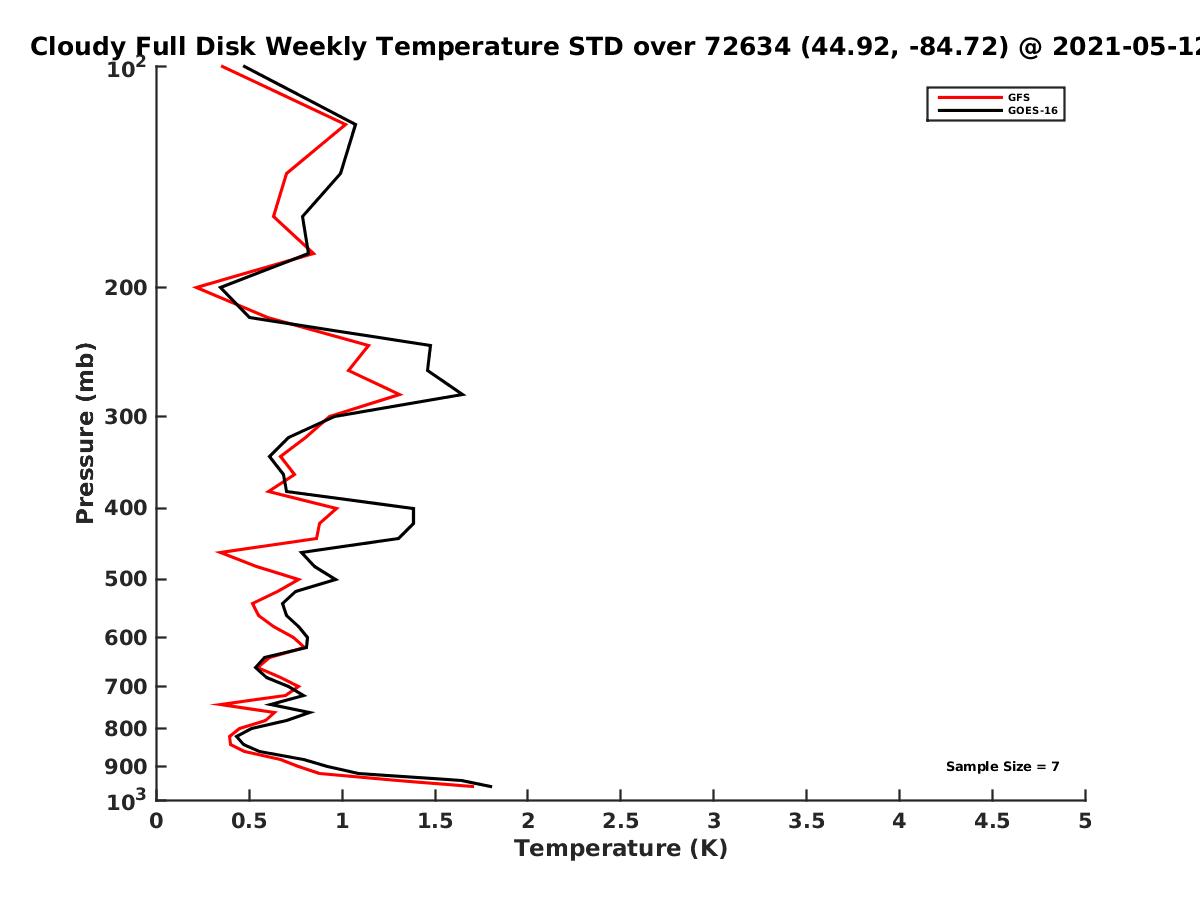 Cloudy Full Disk Weekly Temperature STD over 72634 (44.92, -84.72) @ 2021-05-12

GFS
GOES-16

Pressure (mb)

$10^2$
200
300
400
500
600
700
800
900
$10^3$

Sample Size = 7

0
0.5
1
1.5
2
2.5
3
3.5
4
4.5
5

Temperature (K)